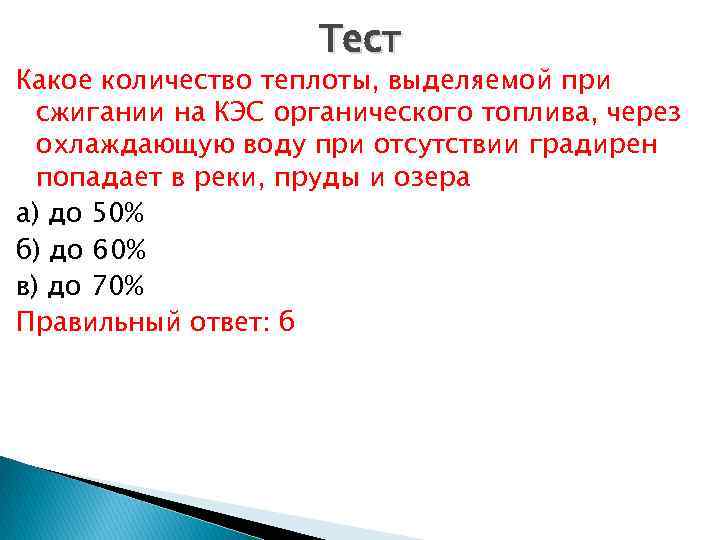 Тест

Какое количество теплоты, выделяемой при сжигании на КЭС органического топлива, через охлаждающую воду при отсутствии градирен попадает в реки, пруды и озера

а) до 50%

б) до 60%

в) до 70%

Правильный ответ: б